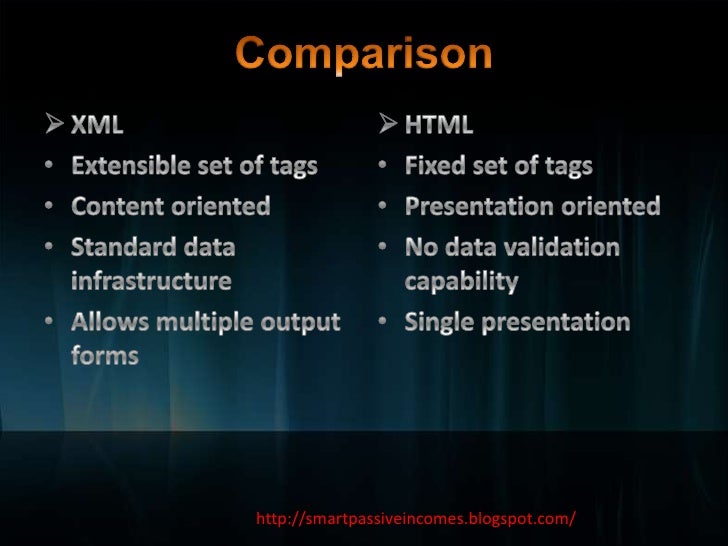 Comparison

➢ XML
• Extensible set of tags
• Content oriented
• Standard data infrastructure
• Allows multiple output forms

➢ HTML
• Fixed set of tags
• Presentation oriented
• No data validation capability
• Single presentation

http://smartpassiveincomes.blogspot.com/